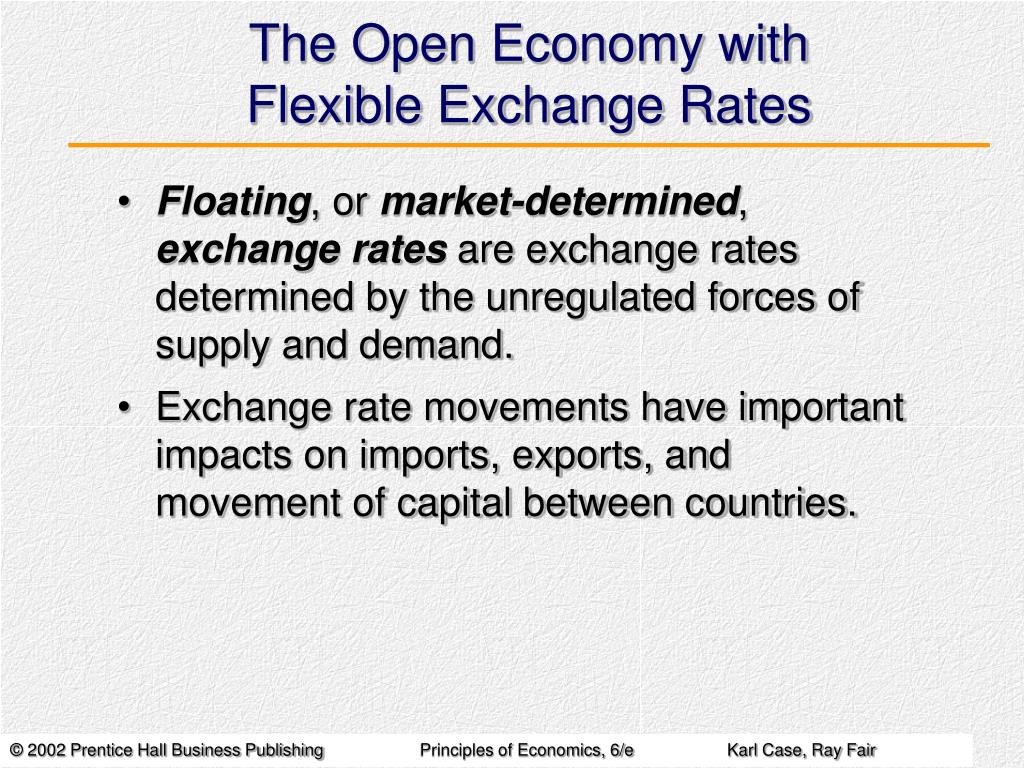 The Open Economy with Flexible Exchange Rates

• Floating, or market-determined, exchange rates are exchange rates determined by the unregulated forces of supply and demand.

• Exchange rate movements have important impacts on imports, exports, and movement of capital between countries.

© 2002 Prentice Hall Business Publishing Principles of Economics, 6/e Karl Case, Ray Fair